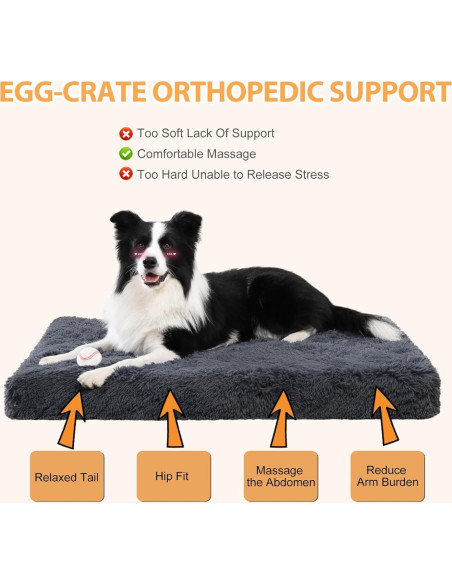 EGG-CRATE ORTHOPEDIC SUPPORT

Too Soft Lack Of Support
Comfortable Massage
Too Hard Unable to Release Stress

Relaxed Tail

Hip Fit

Massage the Abdomen

Reduce Arm Burden